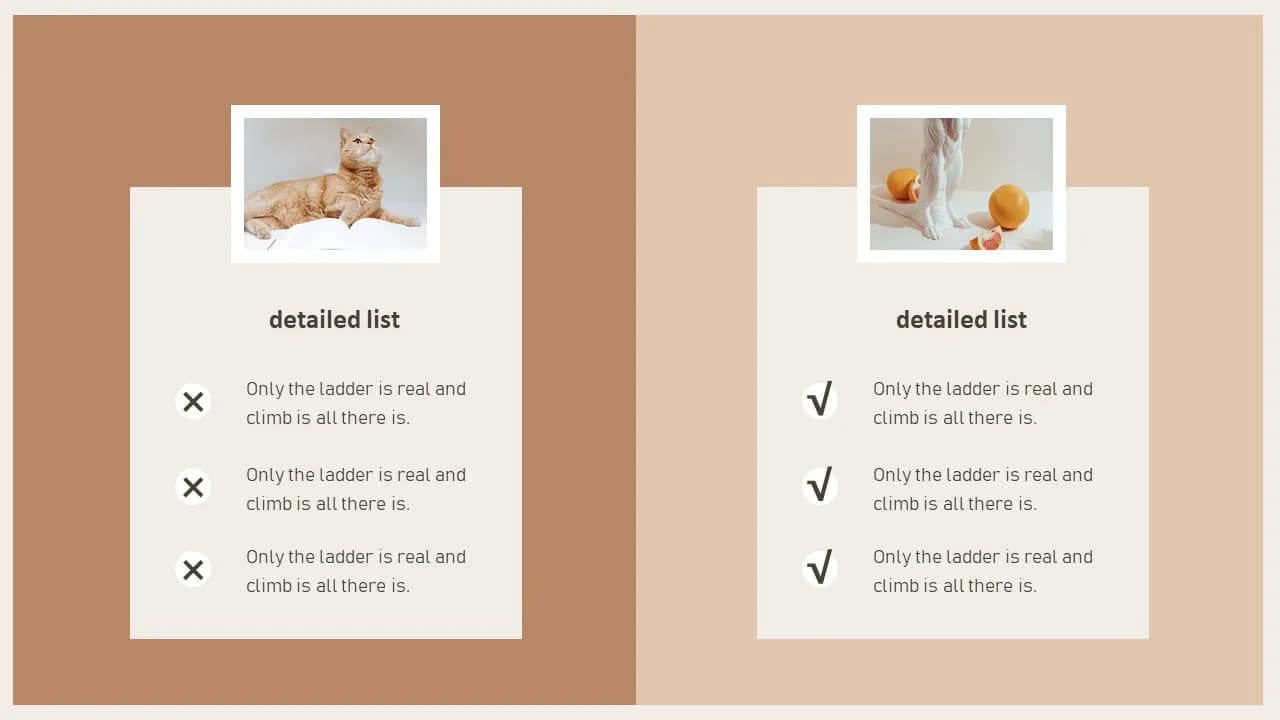 detailed list

× Only the ladder is real and climb is all there is.

× Only the ladder is real and climb is all there is.

× Only the ladder is real and climb is all there is.

detailed list

√ Only the ladder is real and climb is all there is.

√ Only the ladder is real and climb is all there is.

√ Only the ladder is real and climb is all there is.